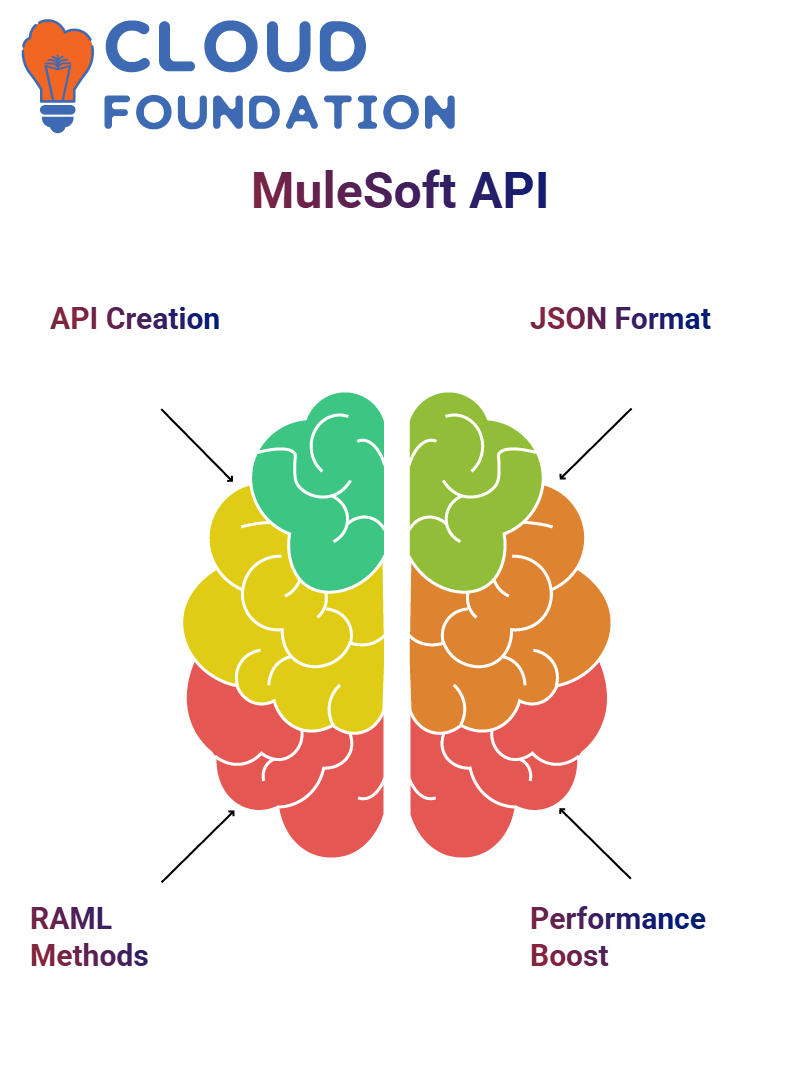 CLOUD FOUNDATION

MuleSoft API

API Creation

JSON Format

RAML Methods

Performance Boost